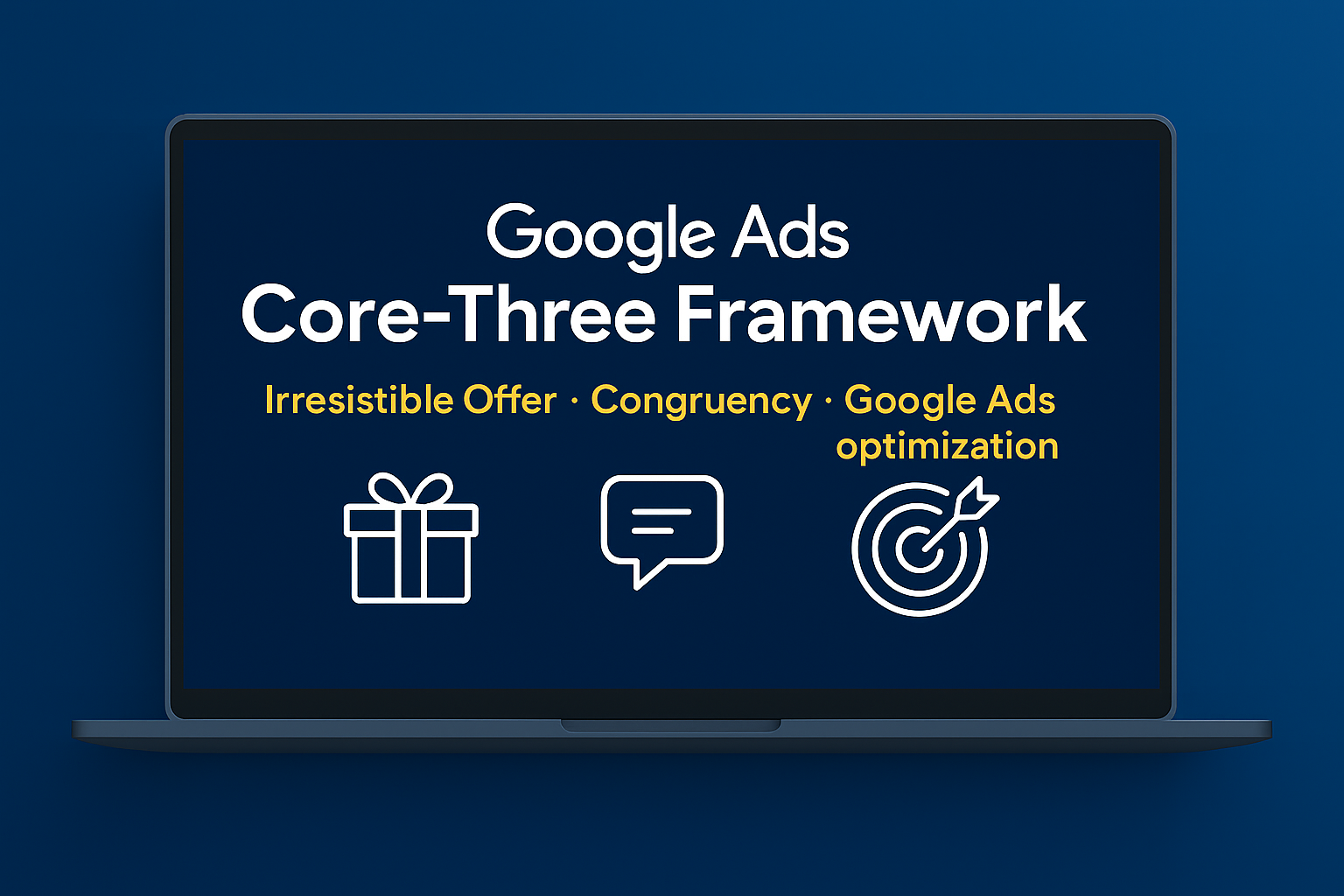 Google Ads
Core-Three Framework

Irresistible Offer · Congruency · Google Ads optimization